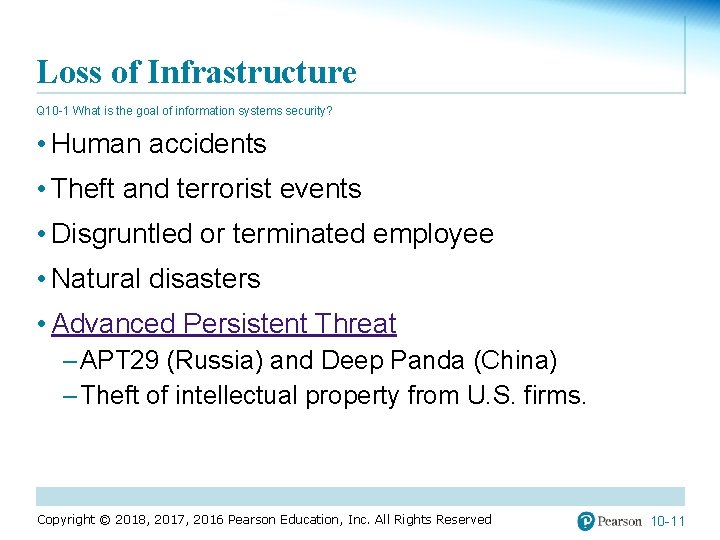 Loss of Infrastructure

Q10-1 What is the goal of information systems security?

• Human accidents
• Theft and terrorist events
• Disgruntled or terminated employee
• Natural disasters
• Advanced Persistent Threat
– APT29 (Russia) and Deep Panda (China)
– Theft of intellectual property from U.S. firms.

Copyright © 2018, 2017, 2016 Pearson Education, Inc. All Rights Reserved

Pearson 10-11